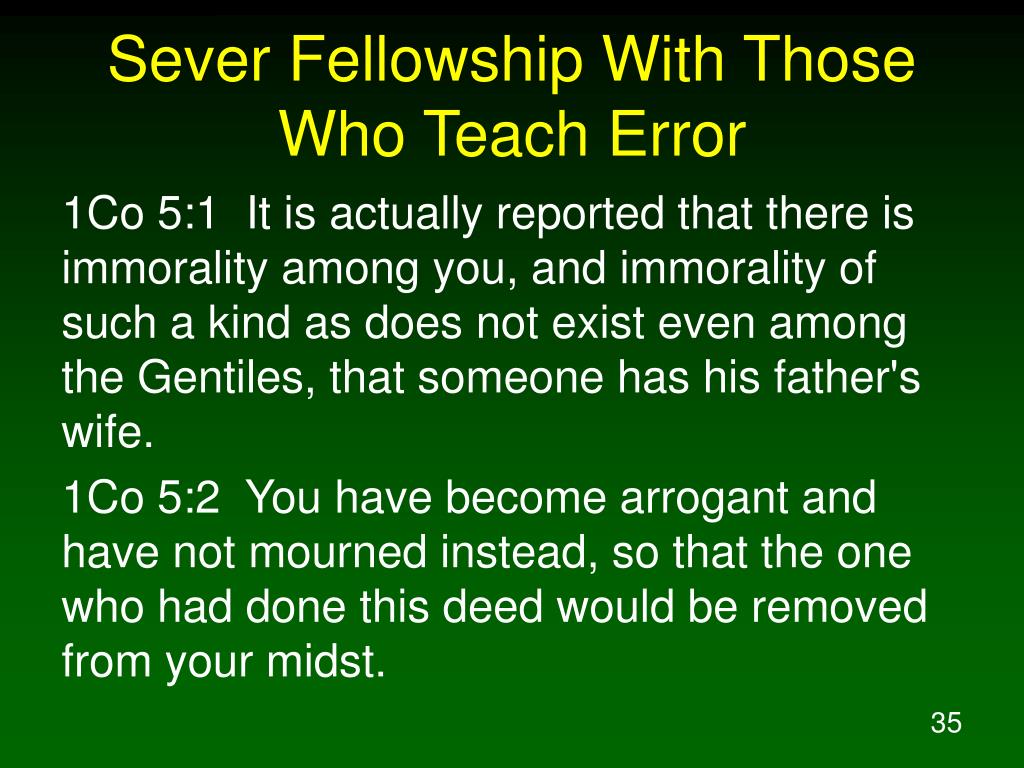 Sever Fellowship With Those Who Teach Error

1Co 5:1 It is actually reported that there is immorality among you, and immorality of such a kind as does not exist even among the Gentiles, that someone has his father's wife.

1Co 5:2 You have become arrogant and have not mourned instead, so that the one who had done this deed would be removed from your midst.

35